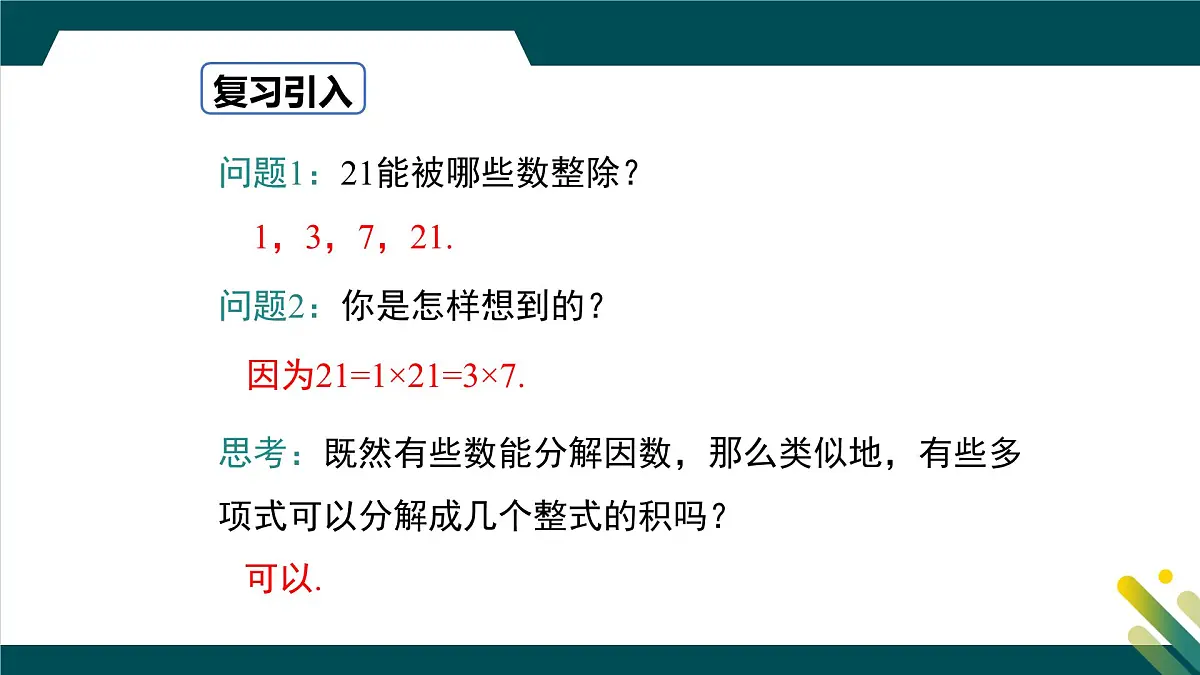 复习引入

问题1：21能被哪些数整除？

1，3，7，21.

问题2：你是怎样想到的？

因为$21=1\times21=3\times7$.

思考：既然有些数能分解因数，那么类似地，有些多项式可以分解成几个整式的积吗？

可以.